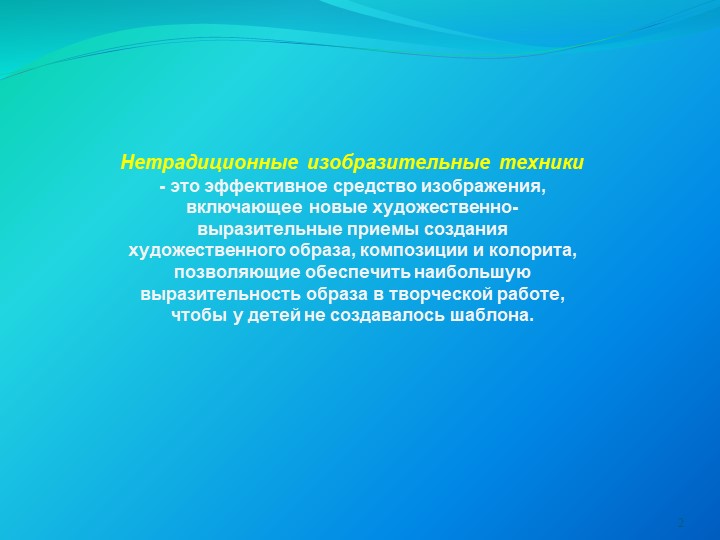 Нетрадиционные изобразительные техники - это эффективное средство изображения, включающее новые художественно-выразительные приемы создания художественного образа, композиции и колорита, позволяющие обеспечить наибольшую выразительность образа в творческой работе, чтобы у детей не создавалось шаблона.

2